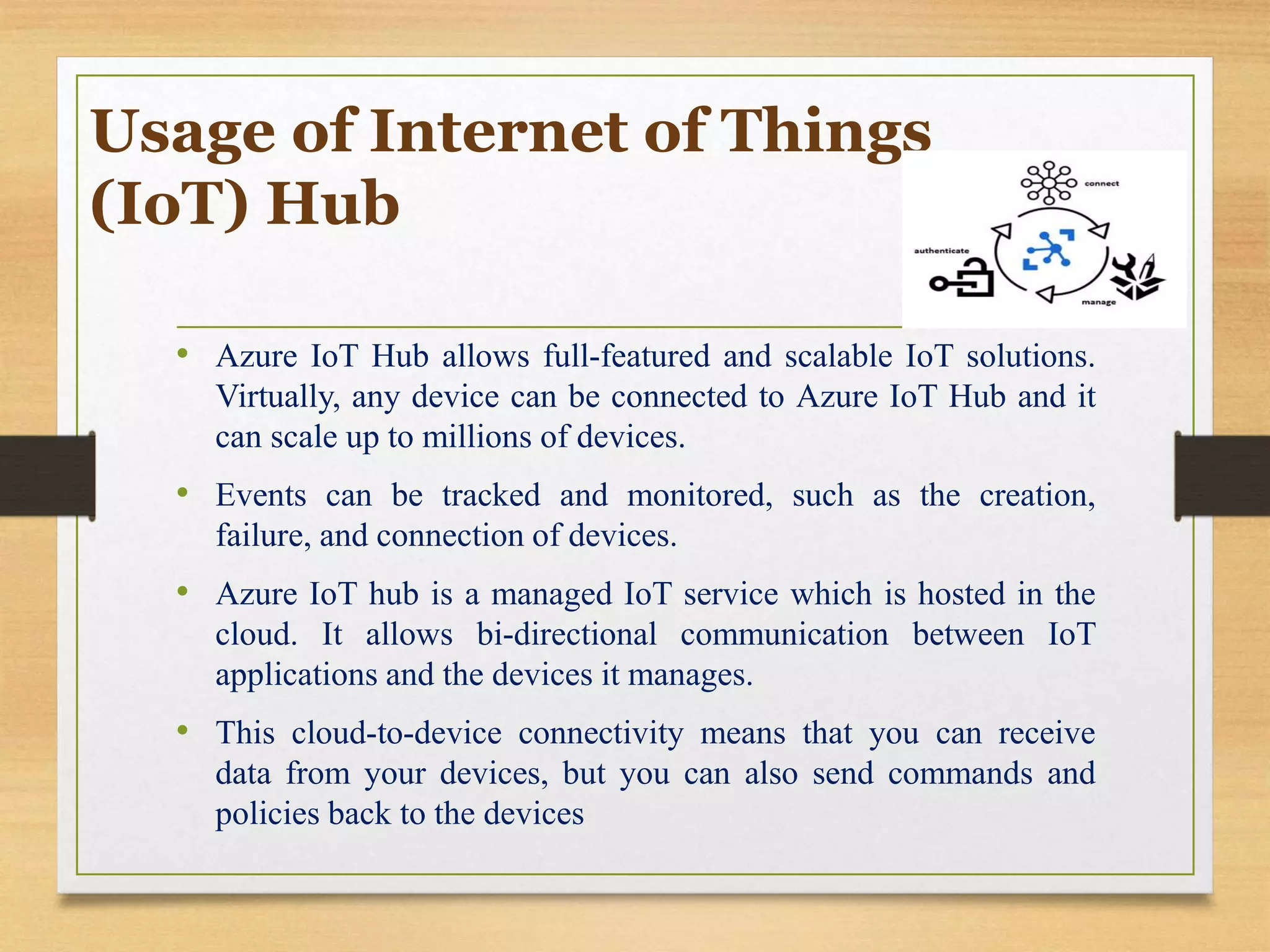 Usage of Internet of Things (IoT) Hub

connect

authenticate

manage

• Azure IoT Hub allows full-featured and scalable IoT solutions. Virtually, any device can be connected to Azure IoT Hub and it can scale up to millions of devices.

• Events can be tracked and monitored, such as the creation, failure, and connection of devices.

• Azure IoT hub is a managed IoT service which is hosted in the cloud. It allows bi-directional communication between IoT applications and the devices it manages.

• This cloud-to-device connectivity means that you can receive data from your devices, but you can also send commands and policies back to the devices